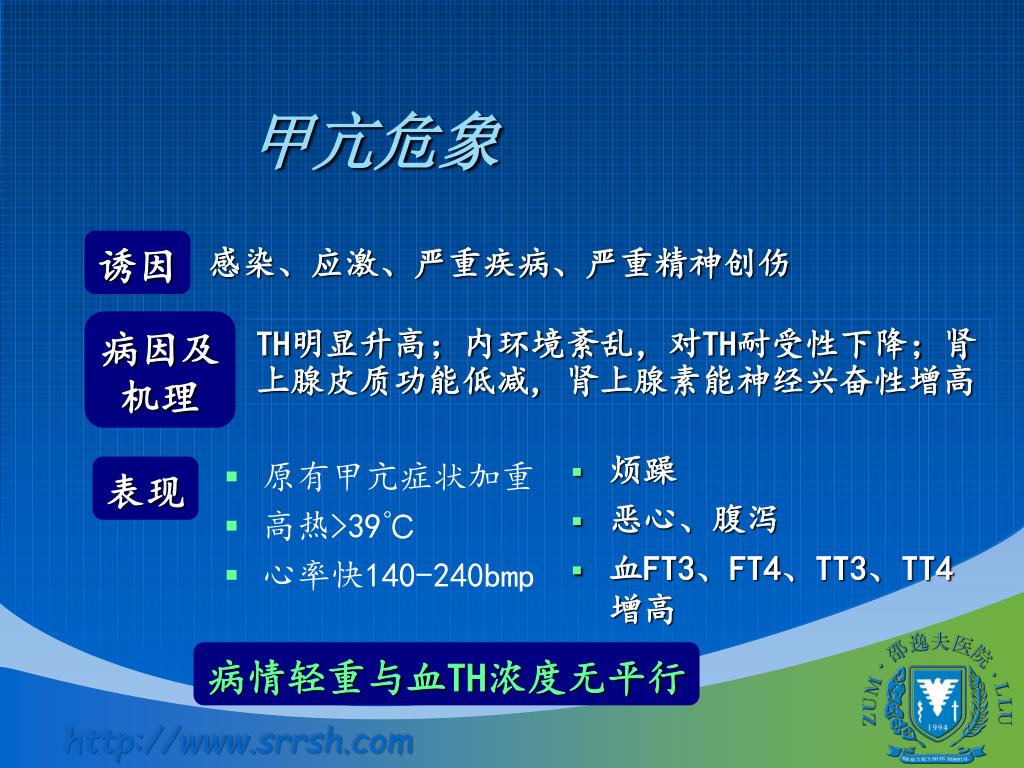 甲亢危象

诱因

感染、应激、严重疾病、严重精神创伤

病因及机理

TH明显升高；内环境紊乱，对TH耐受性下降；肾上腺皮质功能低减，肾上腺素能神经兴奋性增高

表现

▪ 原有甲亢症状加重
▪ 高热>39°C
▪ 心率快140-240bmp

▪ 烦躁
▪ 恶心、腹泻
▪ 血FT3、FT4、TT3、TT4增高

病情轻重与血TH浓度无平行

http://www.srrsh.com

ZUM · 邵逸夫医院 · LLU
1994
SIR RUN RUN SHAW HOSPITAL